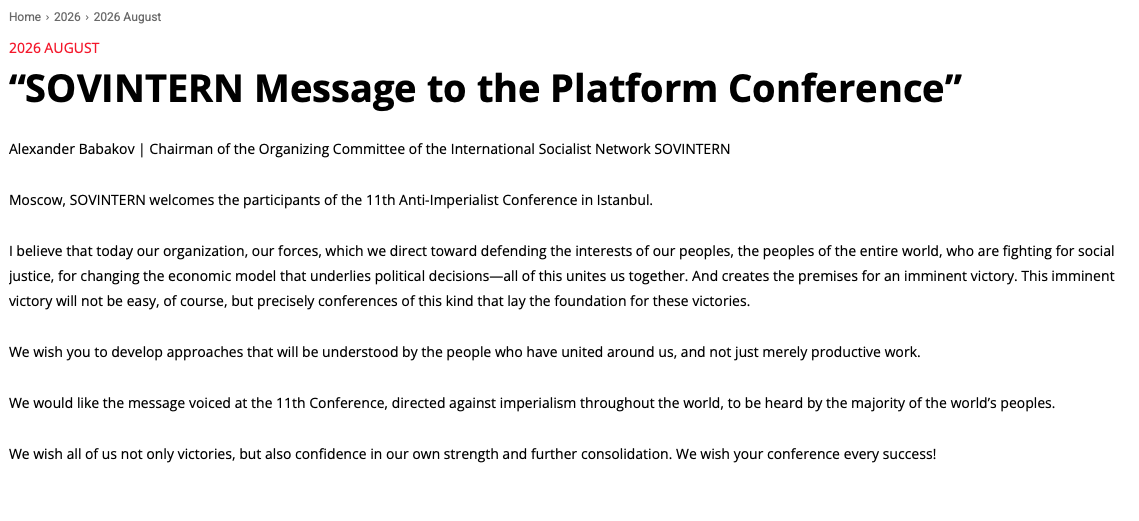 Home › 2026 › 2026 August

2026 AUGUST

“SOVINTERN Message to the Platform Conference”

Alexander Babakov | Chairman of the Organizing Committee of the International Socialist Network SOVINTERN

Moscow, SOVINTERN welcomes the participants of the 11th Anti-Imperialist Conference in Istanbul.

I believe that today our organization, our forces, which we direct toward defending the interests of our peoples, the peoples of the entire world, who are fighting for social justice, for changing the economic model that underlies political decisions—all of this unites us together. And creates the premises for an imminent victory. This imminent victory will not be easy, of course, but precisely conferences of this kind that lay the foundation for these victories.

We wish you to develop approaches that will be understood by the people who have united around us, and not just merely productive work.

We would like the message voiced at the 11th Conference, directed against imperialism throughout the world, to be heard by the majority of the world’s peoples.

We wish all of us not only victories, but also confidence in our own strength and further consolidation. We wish your conference every success!